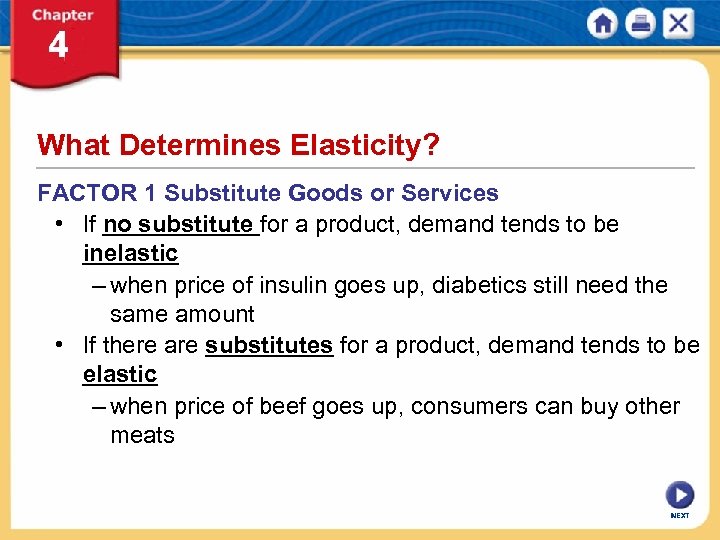 Chapter
4

What Determines Elasticity?

FACTOR 1 Substitute Goods or Services

• If no substitute for a product, demand tends to be inelastic

– when price of insulin goes up, diabetics still need the same amount

• If there are substitutes for a product, demand tends to be elastic

– when price of beef goes up, consumers can buy other meats

NEXT